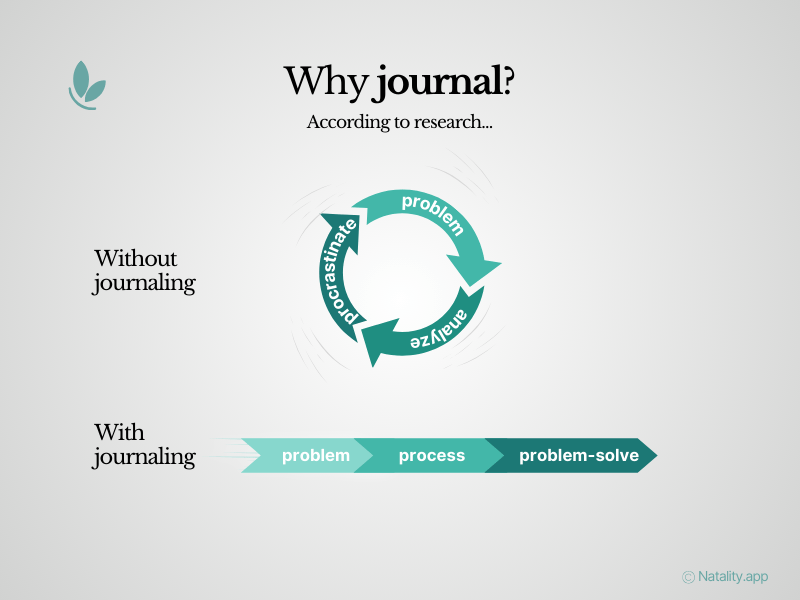 Why journal?
According to research...

Without journaling

problem
analyze
procrastinate

With journaling

problem
process
problem-solve

© Natality.app